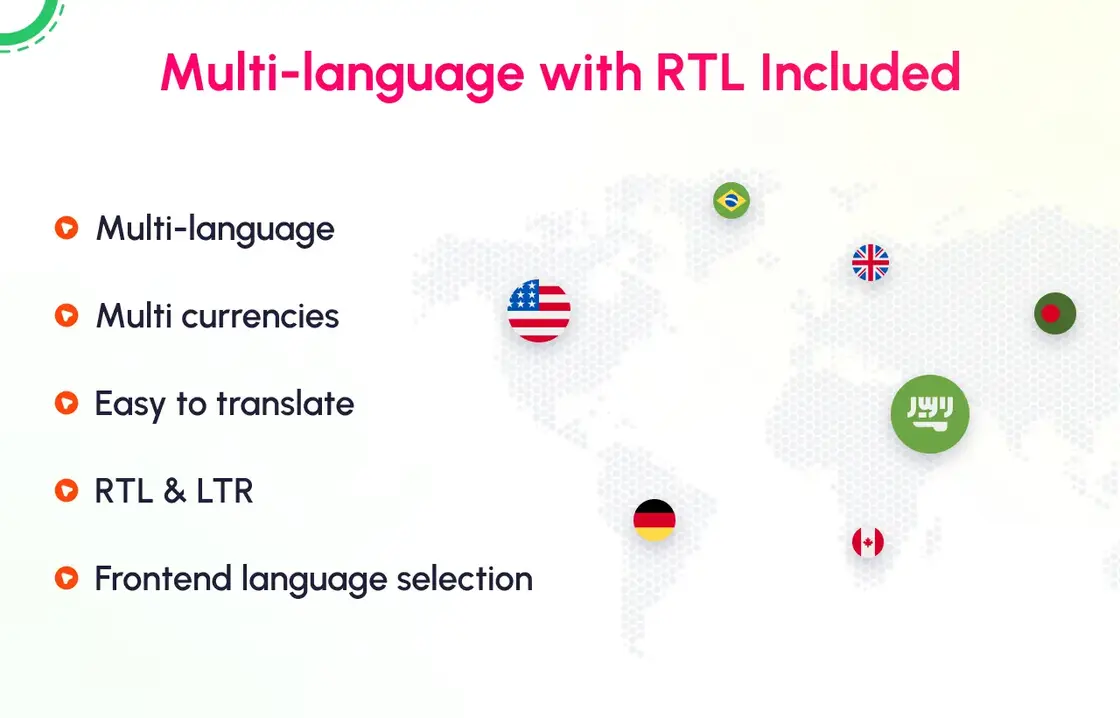 Multi-language with RTL Included

Multi-language

Multi currencies

Easy to translate

RTL & LTR

Frontend language selection